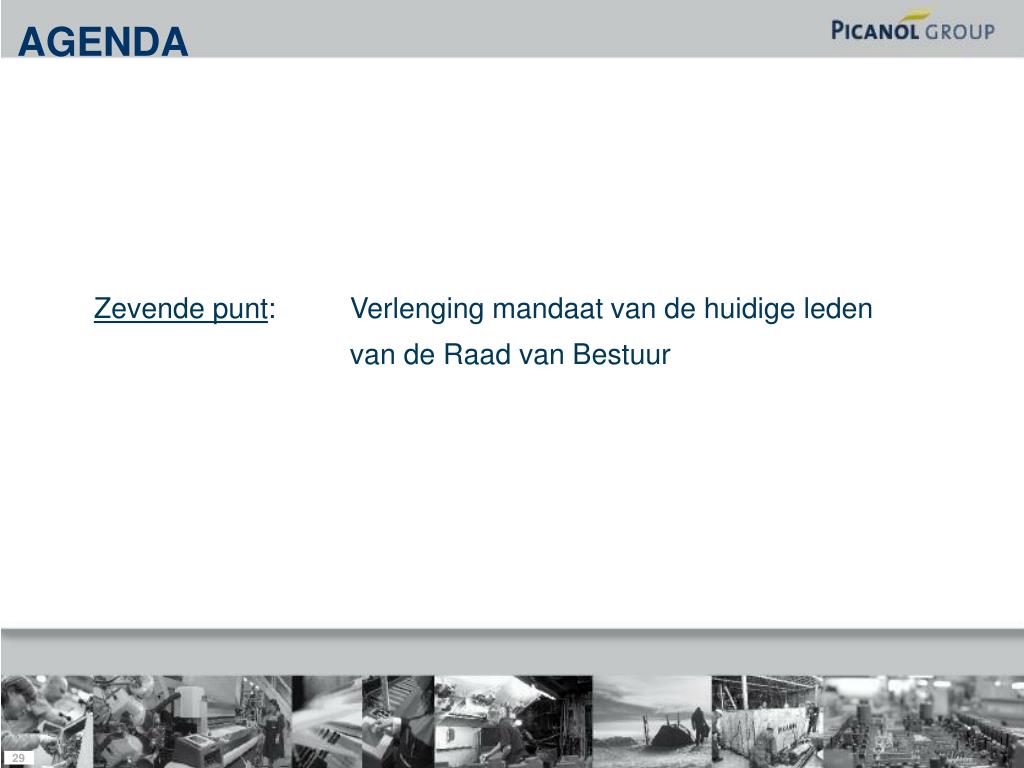 AGENDA

PICANOL GROUP

Zevende punt: Verlenging mandaat van de huidige leden van de Raad van Bestuur

29